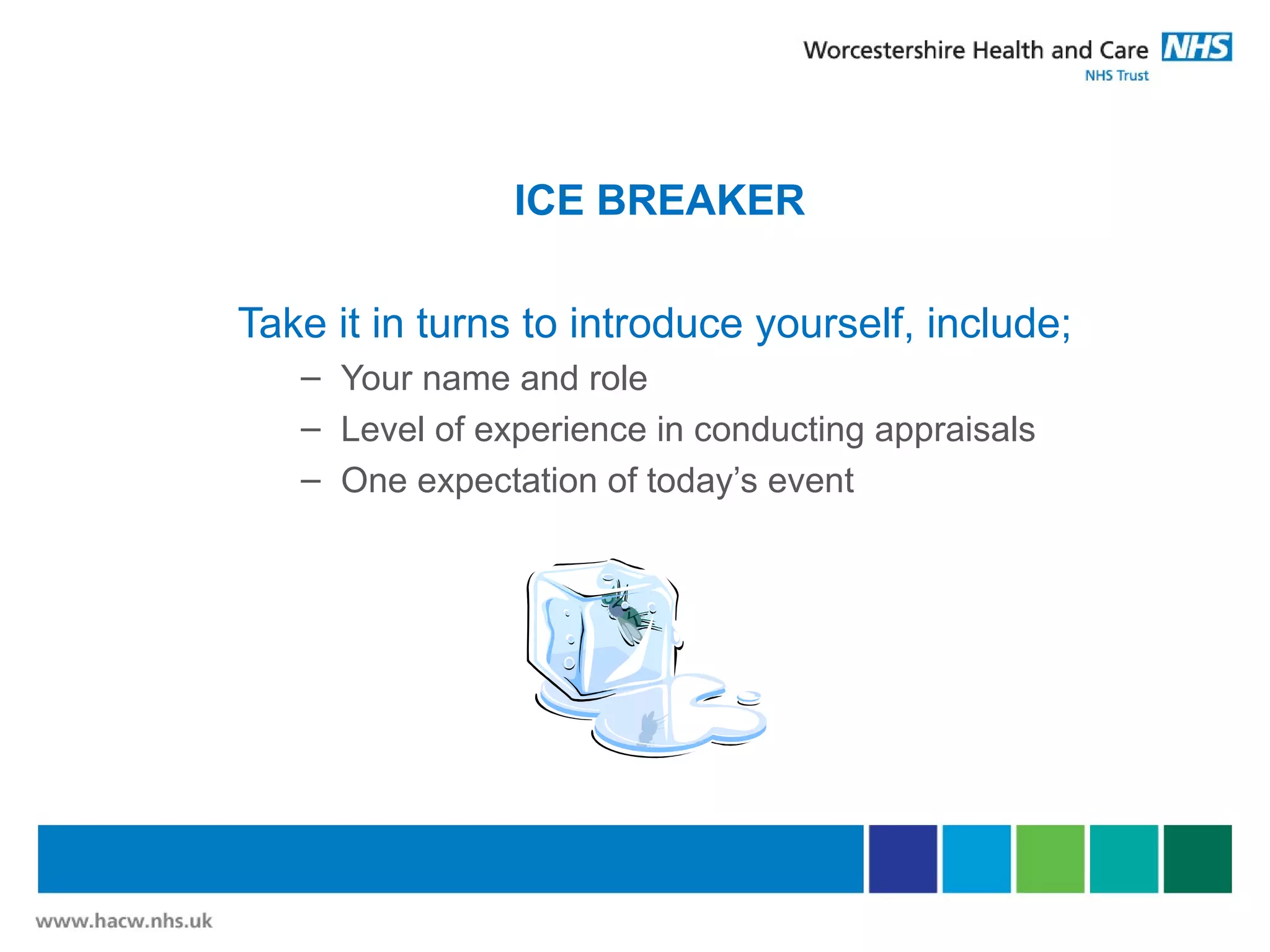 Worcestershire Health and Care NHS
NHS Trust

ICE BREAKER

Take it in turns to introduce yourself, include;

– Your name and role
– Level of experience in conducting appraisals
– One expectation of today's event

www.hacw.nhs.uk